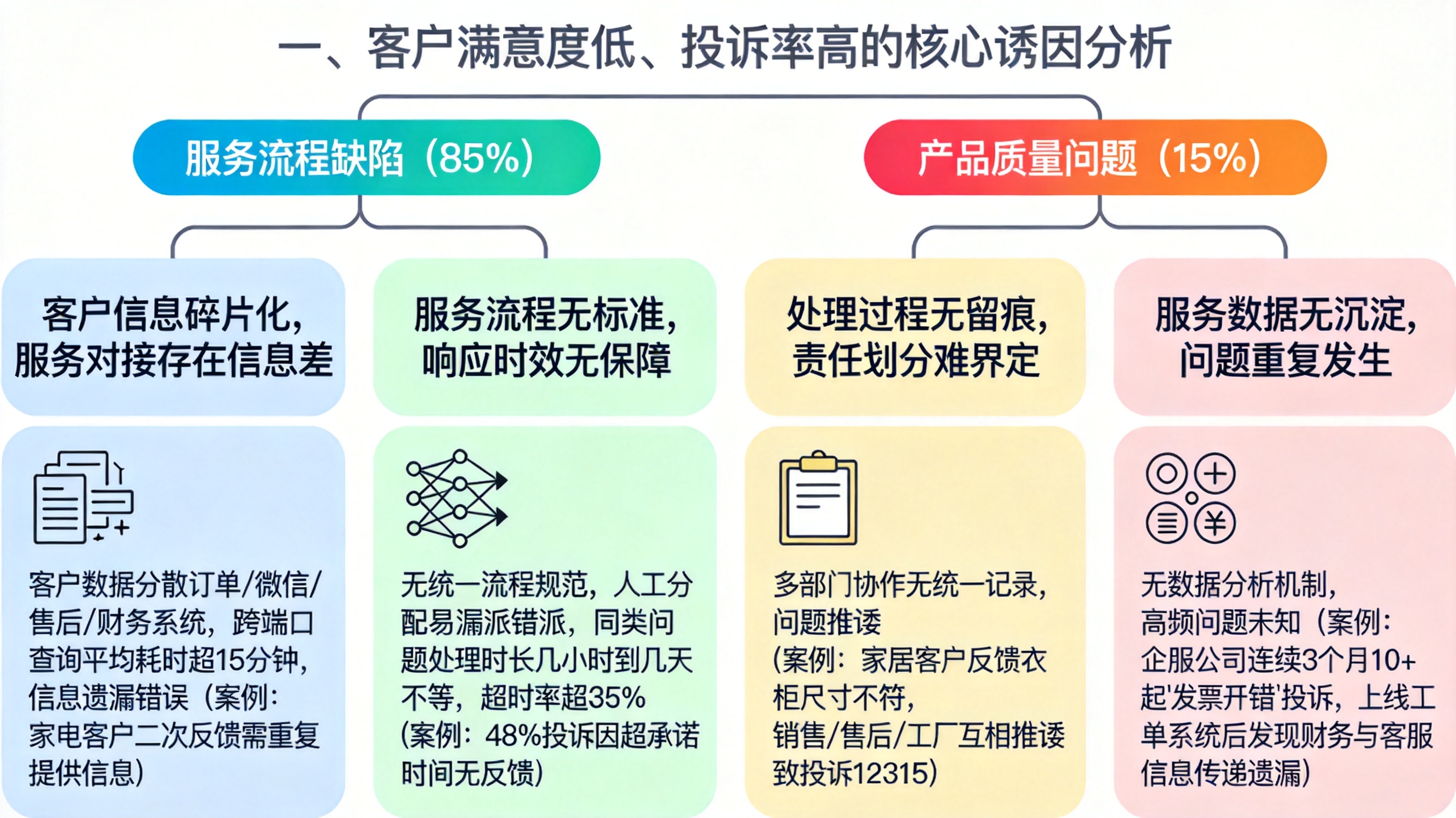 一、客户满意度低、投诉率高的核心诱因分析

服务流程缺陷（85%）

产品质量问题（15%）

客户信息碎片化，服务对接存在信息差

服务流程无标准，响应时效无保障

处理过程无留痕，责任划分难界定

服务数据无沉淀，问题重复发生

客户数据分散订单/微信/售后/财务系统，跨端口查询平均耗时超15分钟，信息遗漏错误（案例：家电客户二次反馈需重复提供信息）

无统一流程规范，人工分配易漏派错派，同类问题处理时长几小时到几天不等，超时率超35%（案例：48%投诉因超承诺时间无反馈）

多部门协作无统一记录，问题推诿（案例：家居客户反馈衣柜尺寸不符，销售/售后/工厂互相推诿致投诉12315）

无数据分析机制，高频问题未知（案例：企服公司连续3个月10+起'发票开错'投诉，上线工单系统后发现财务与客服信息传递遗漏）